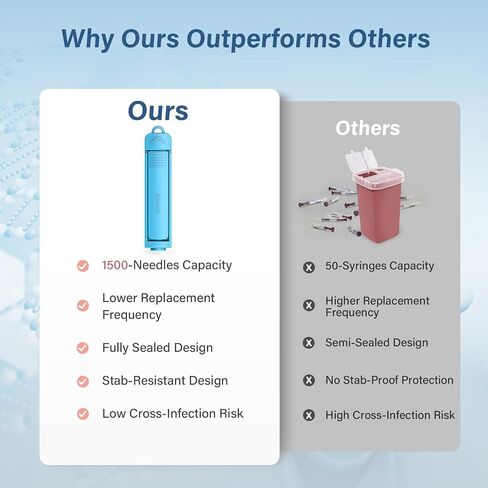 Why Ours Outperforms Others

Ours

1500-Needles Capacity

Lower Replacement Frequency

Fully Sealed Design

Stab-Resistant Design

Low Cross-Infection Risk

Others

50-Syringes Capacity

Higher Replacement Frequency

Semi-Sealed Design

No Stab-Proof Protection

High Cross-Infection Risk